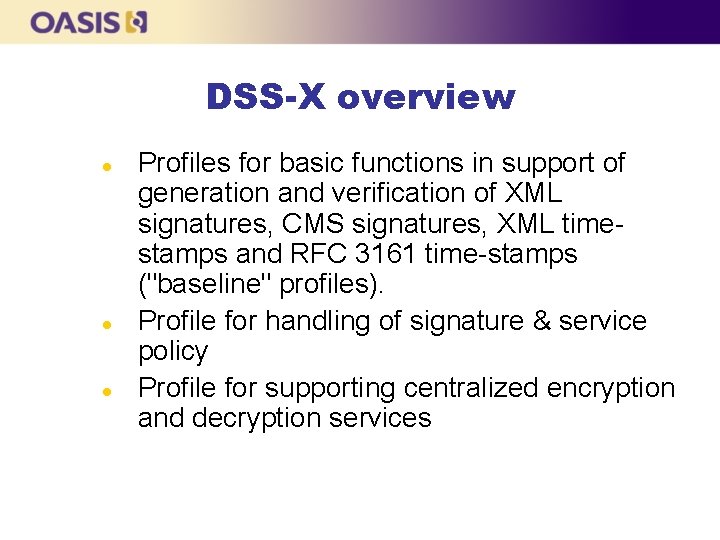 OASIS

DSS-X overview

- Profiles for basic functions in support of generation and verification of XML signatures, CMS signatures, XML time-stamps and RFC 3161 time-stamps ("baseline" profiles).
- Profile for handling of signature & service policy
- Profile for supporting centralized encryption and decryption services